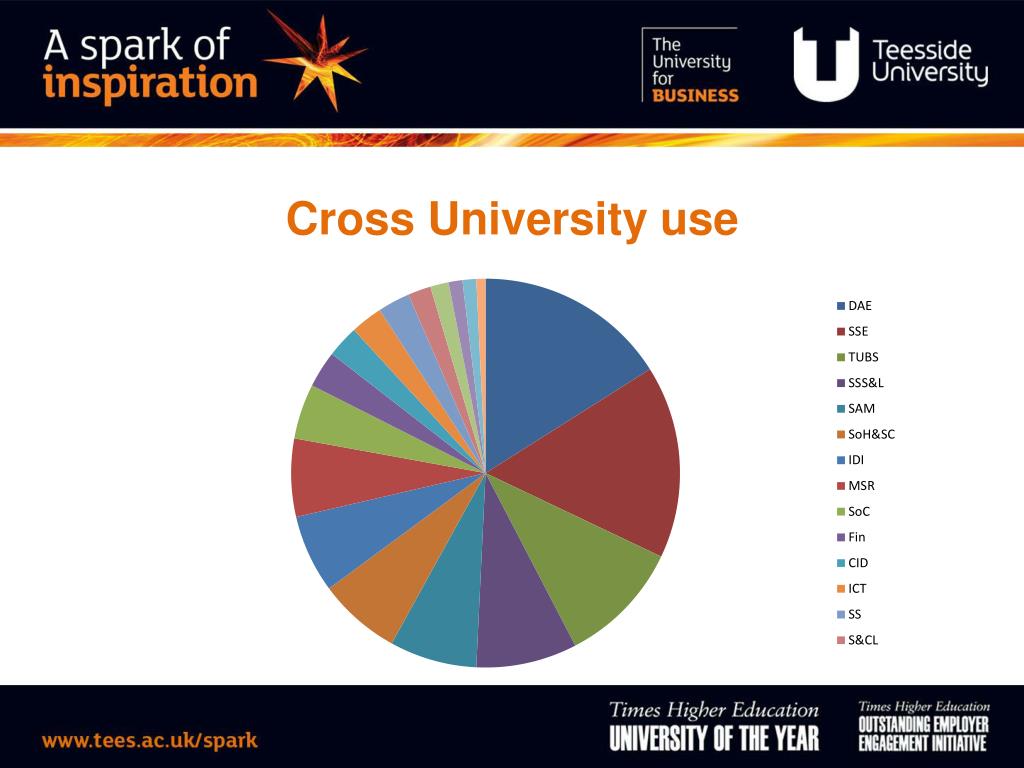 A spark of inspiration

The University for BUSINESS

Teesside University

Cross University use

DAE
SSE
TUBS
SSS&L
SAM
SoH&SC
IDI
MSR
SoC
Fin
CID
ICT
SS
S&CL

www.tees.ac.uk/spark

Times Higher Education
UNIVERSITY OF THE YEAR

Times Higher Education
OUTSTANDING EMPLOYER ENGAGEMENT INITIATIVE